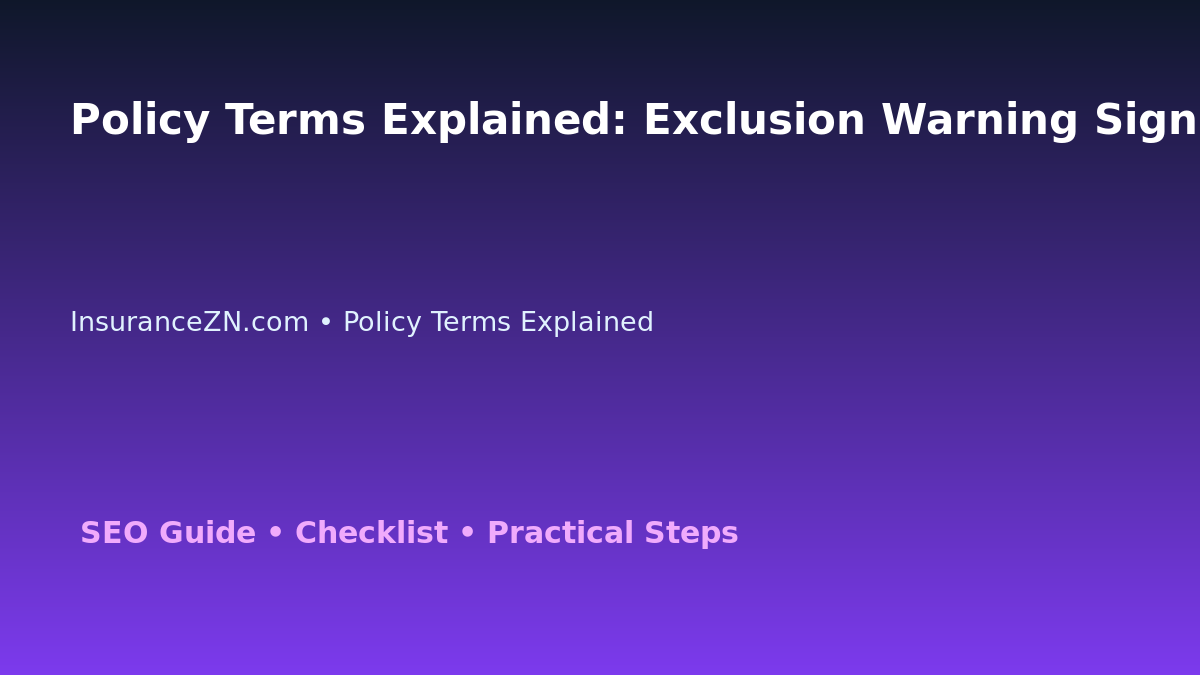 Policy Terms Explained: Exclusion Warning Sign

InsuranceZN.com • Policy Terms Explained

SEO Guide • Checklist • Practical Steps